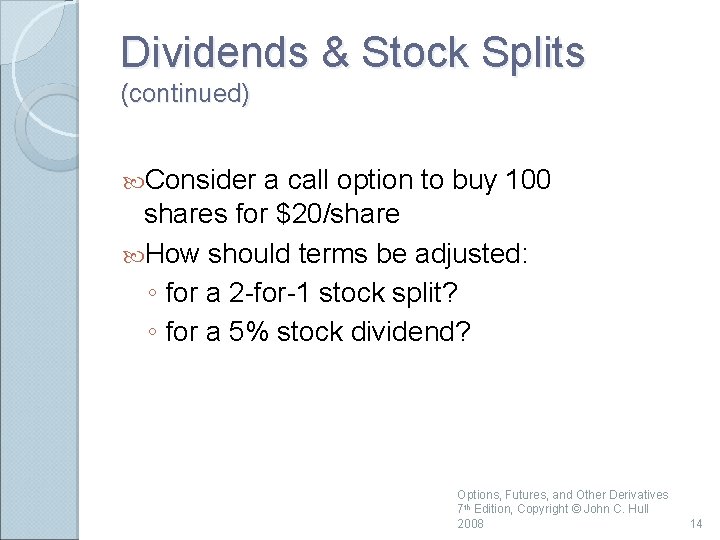 Dividends & Stock Splits
(continued)

Consider a call option to buy 100 shares for $20/share

How should terms be adjusted:

◦ for a 2-for-1 stock split?

◦ for a 5% stock dividend?

Options, Futures, and Other Derivatives 7th Edition, Copyright © John C. Hull 2008

14